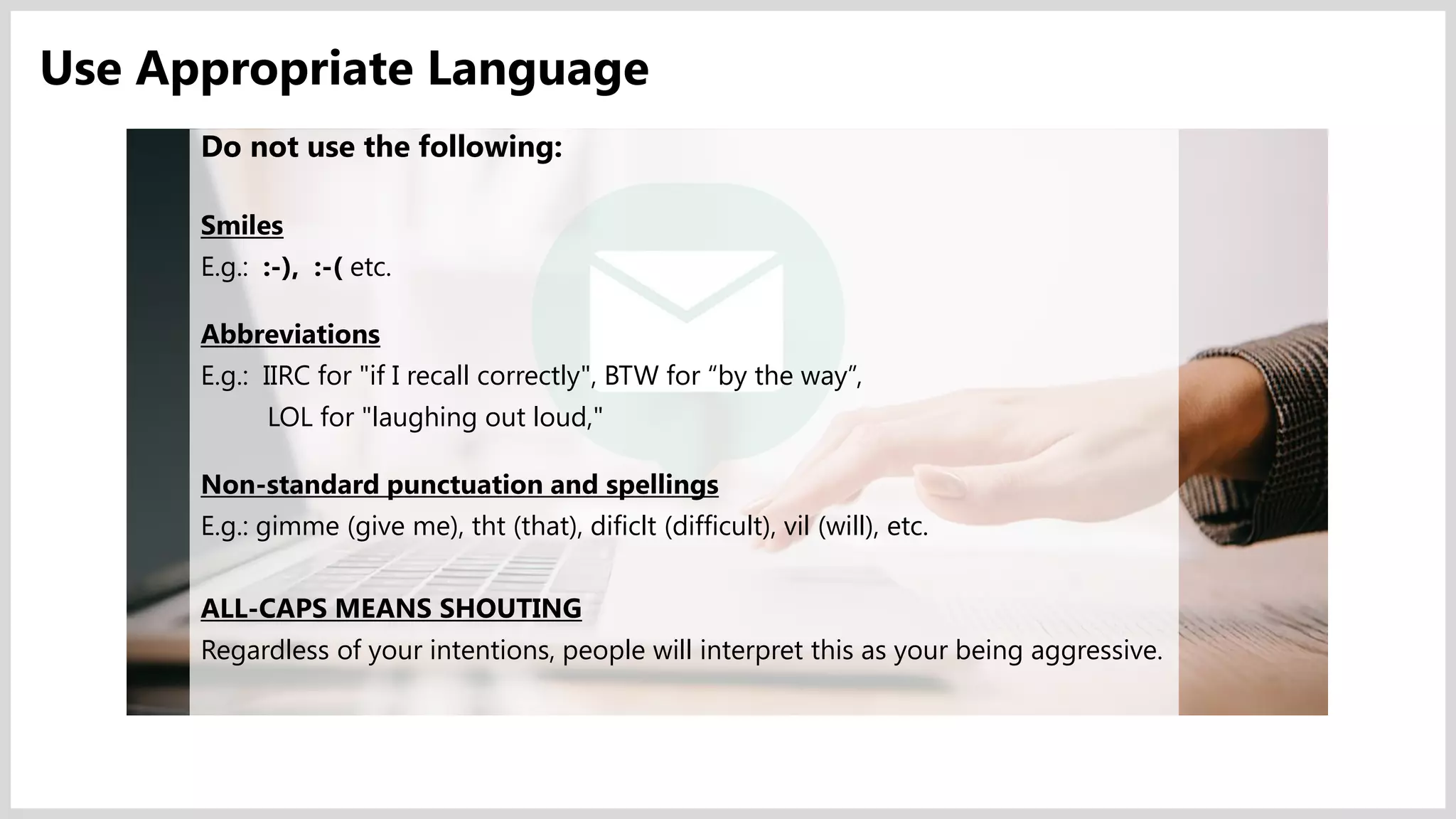 Use Appropriate Language

Do not use the following:

Smiles
E.g.: :-), :-( etc.

Abbreviations
E.g.: IIRC for "if I recall correctly", BTW for “by the way”, LOL for "laughing out loud,"

Non-standard punctuation and spellings
E.g.: gimme (give me), tht (that), dificlt (difficult), vil (will), etc.

ALL-CAPS MEANS SHOUTING
Regardless of your intentions, people will interpret this as your being aggressive.